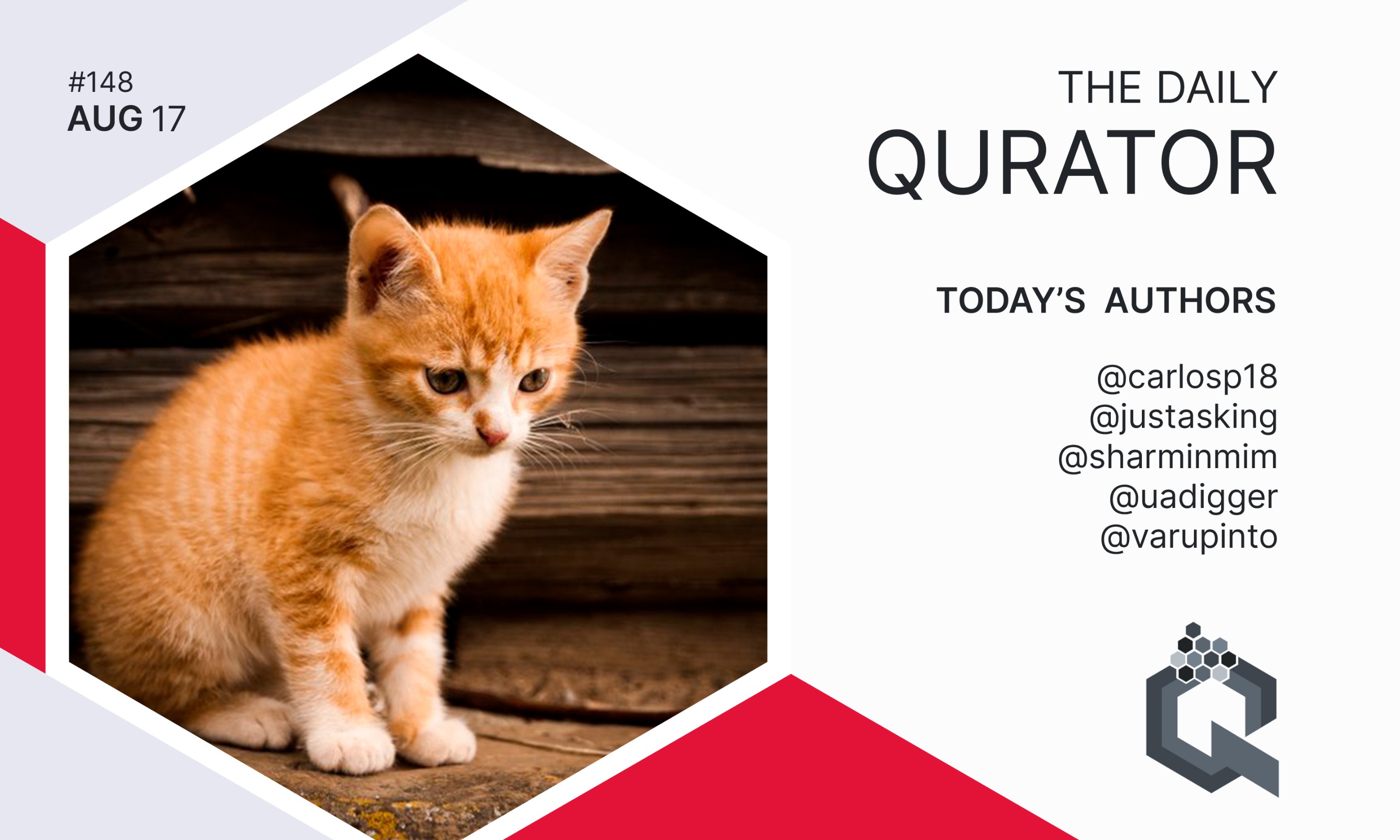 #148
AUG 17

THE DAILY
QURATOR

TODAY'S AUTHORS

@carlosp18
@justasking
@sharminmim
@uadigger
@varupinto